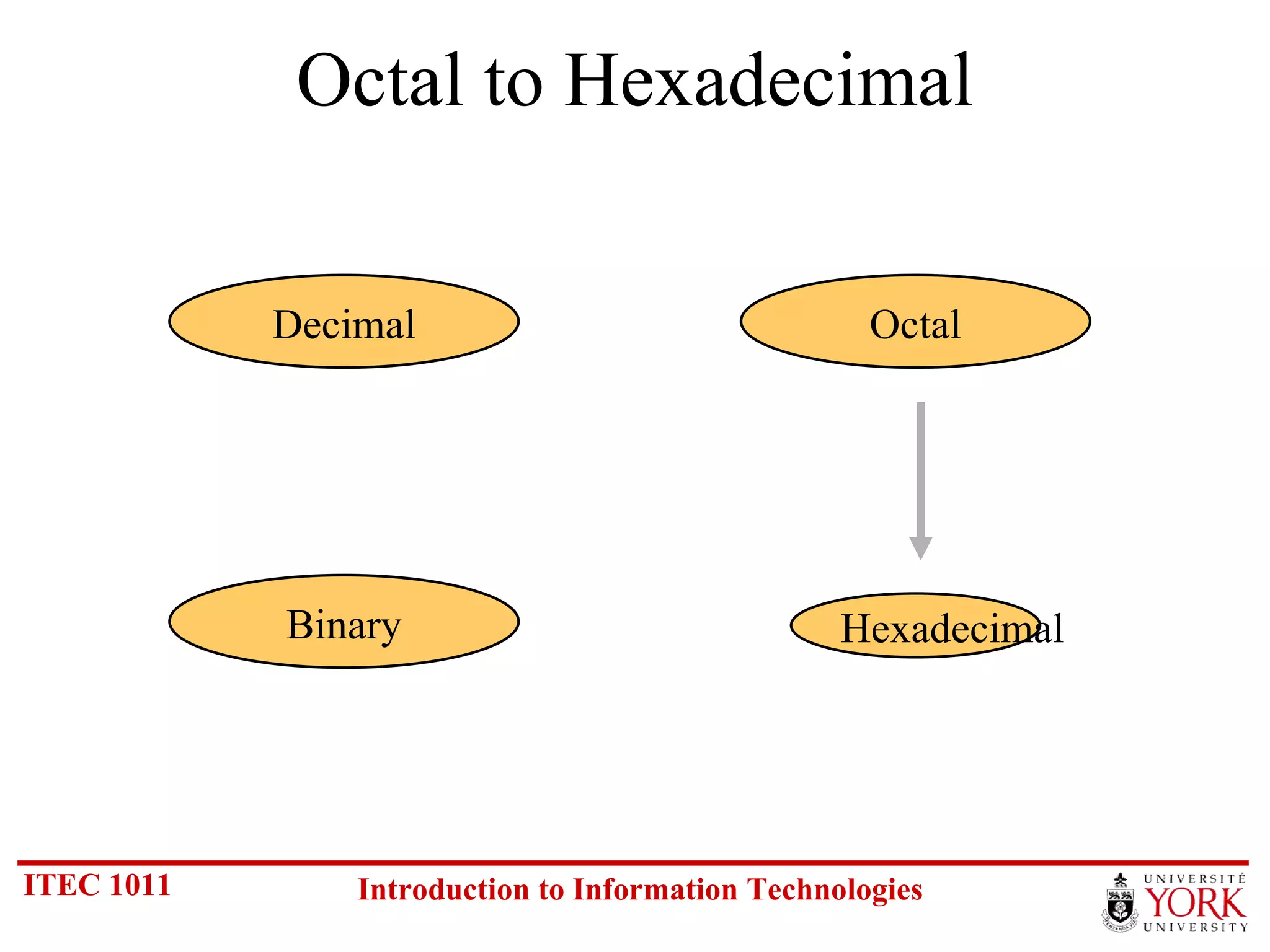 Octal to Hexadecimal

Decimal

Octal

Binary

Hexadecimal

ITEC 1011

Introduction to Information Technologies

UNIVERSITÉ
YORK
UNIVERSITY